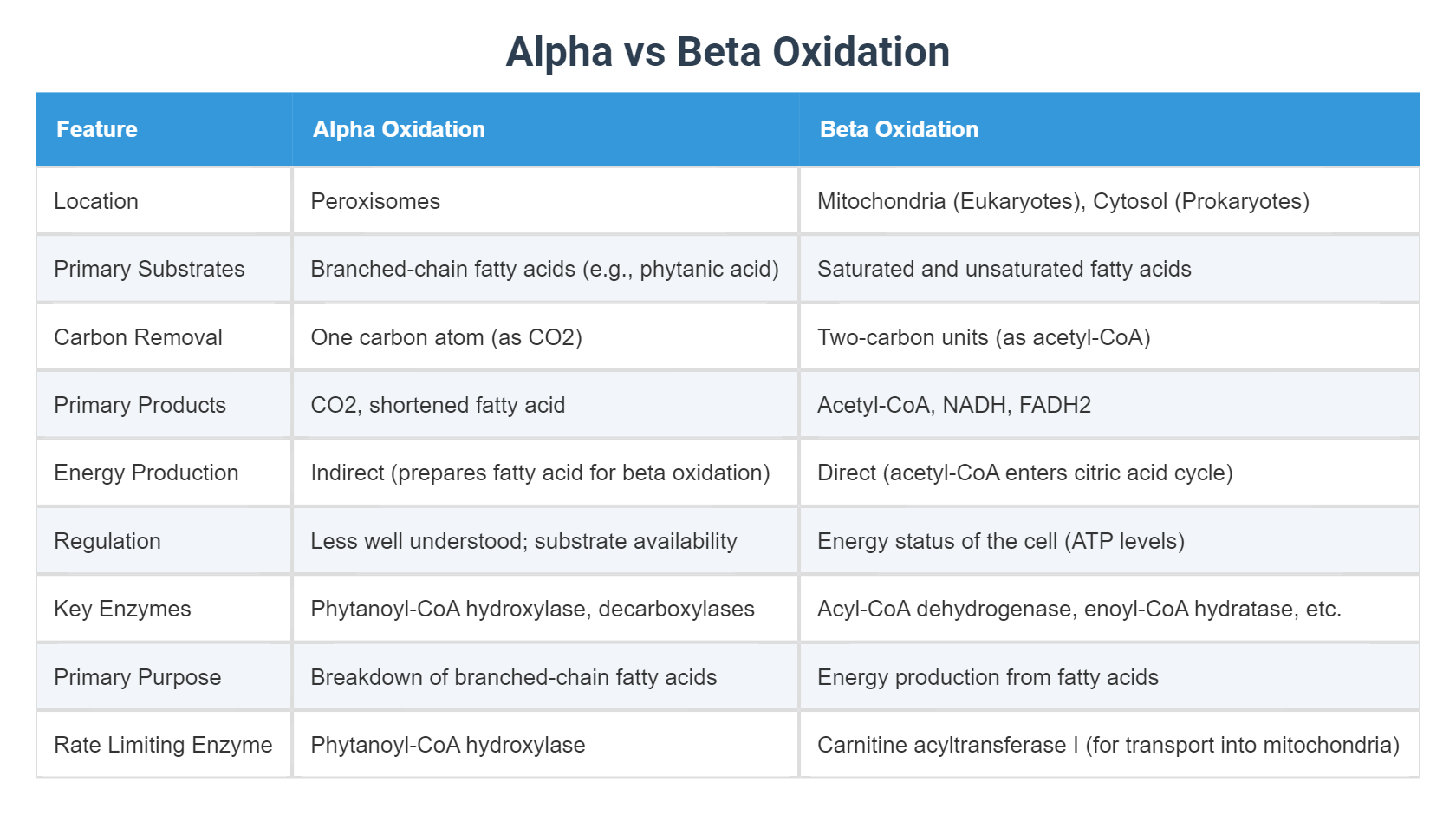 Alpha vs Beta Oxidation

| Feature | Alpha Oxidation | Beta Oxidation |
|---|---|---|
| Location | Peroxisomes | Mitochondria (Eukaryotes), Cytosol (Prokaryotes) |
| Primary Substrates | Branched-chain fatty acids (e.g., phytanic acid) | Saturated and unsaturated fatty acids |
| Carbon Removal | One carbon atom (as CO2) | Two-carbon units (as acetyl-CoA) |
| Primary Products | CO2, shortened fatty acid | Acetyl-CoA, NADH, FADH2 |
| Energy Production | Indirect (prepares fatty acid for beta oxidation) | Direct (acetyl-CoA enters citric acid cycle) |
| Regulation | Less well understood; substrate availability | Energy status of the cell (ATP levels) |
| Key Enzymes | Phytanoyl-CoA hydroxylase, decarboxylases | Acyl-CoA dehydrogenase, enoyl-CoA hydratase, etc. |
| Primary Purpose | Breakdown of branched-chain fatty acids | Energy production from fatty acids |
| Rate Limiting Enzyme | Phytanoyl-CoA hydroxylase | Carnitine acyltransferase I (for transport into mitochondria) |